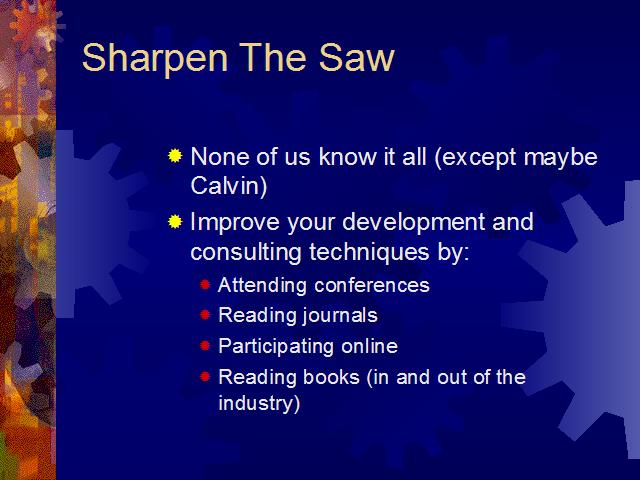 Sharpen The Saw

None of us know it all (except maybe Calvin)

Improve your development and consulting techniques by:

Attending conferences

Reading journals

Participating online

Reading books (in and out of the industry)